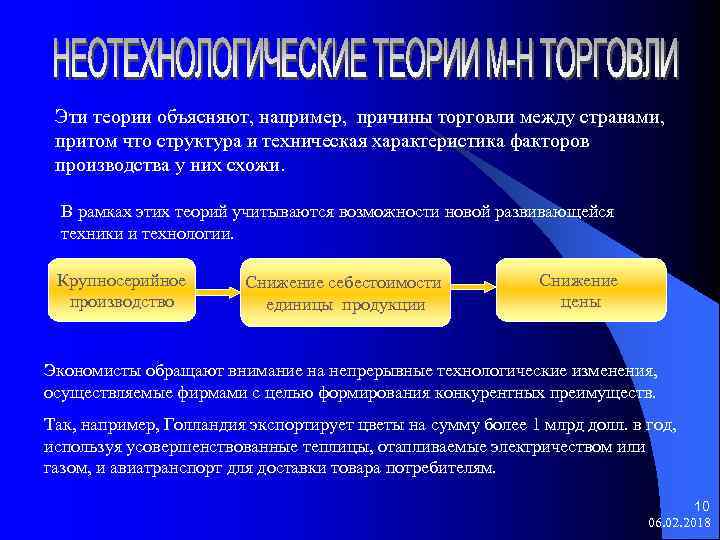 НЕОТЕХНОЛОГИЧЕСКИЕ ТЕОРИИ М-Н ТОРГОВЛИ

Эти теории объясняют, например, причины торговли между странами, притом что структура и техническая характеристика факторов производства у них схожи.

В рамках этих теорий учитываются возможности новой развивающейся техники и технологии.

Крупносерийное производство

Снижение себестоимости единицы продукции

Снижение цены

Экономисты обращают внимание на непрерывные технологические изменения, осуществляемые фирмами с целью формирования конкурентных преимуществ.

Так, например, Голландия экспортирует цветы на сумму более 1 млрд долл. в год, используя усовершенствованные теплицы, отапливаемые электричеством или газом, и авиатранспорт для доставки товара потребителям.

10
06.02.2018